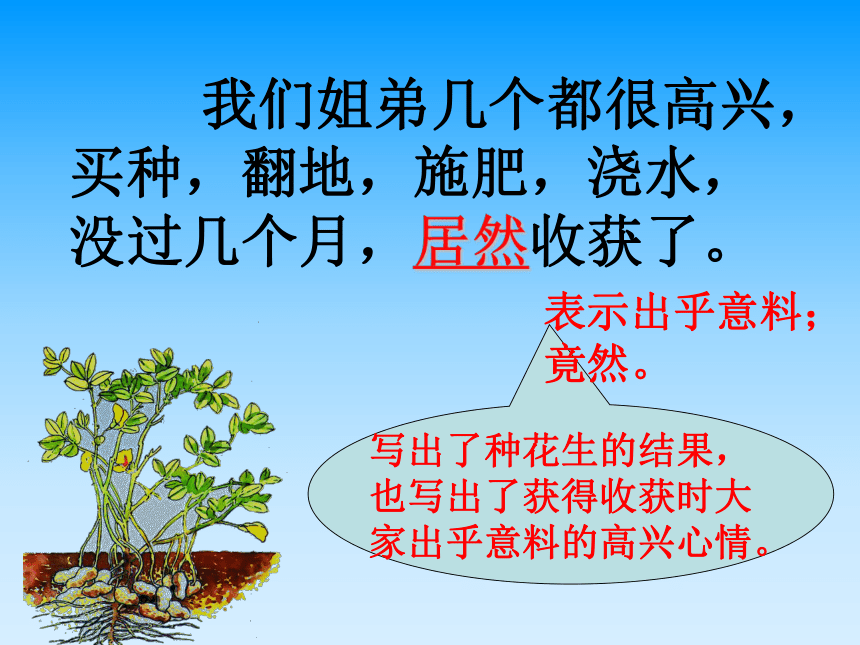 我们姐弟几个都很高兴，买种，翻地，施肥，浇水，没过几个月，居然收获了。

表示出乎意料；竟然。

写出了种花生的结果，也写出了获得收获时大家出乎意料的高兴心情。